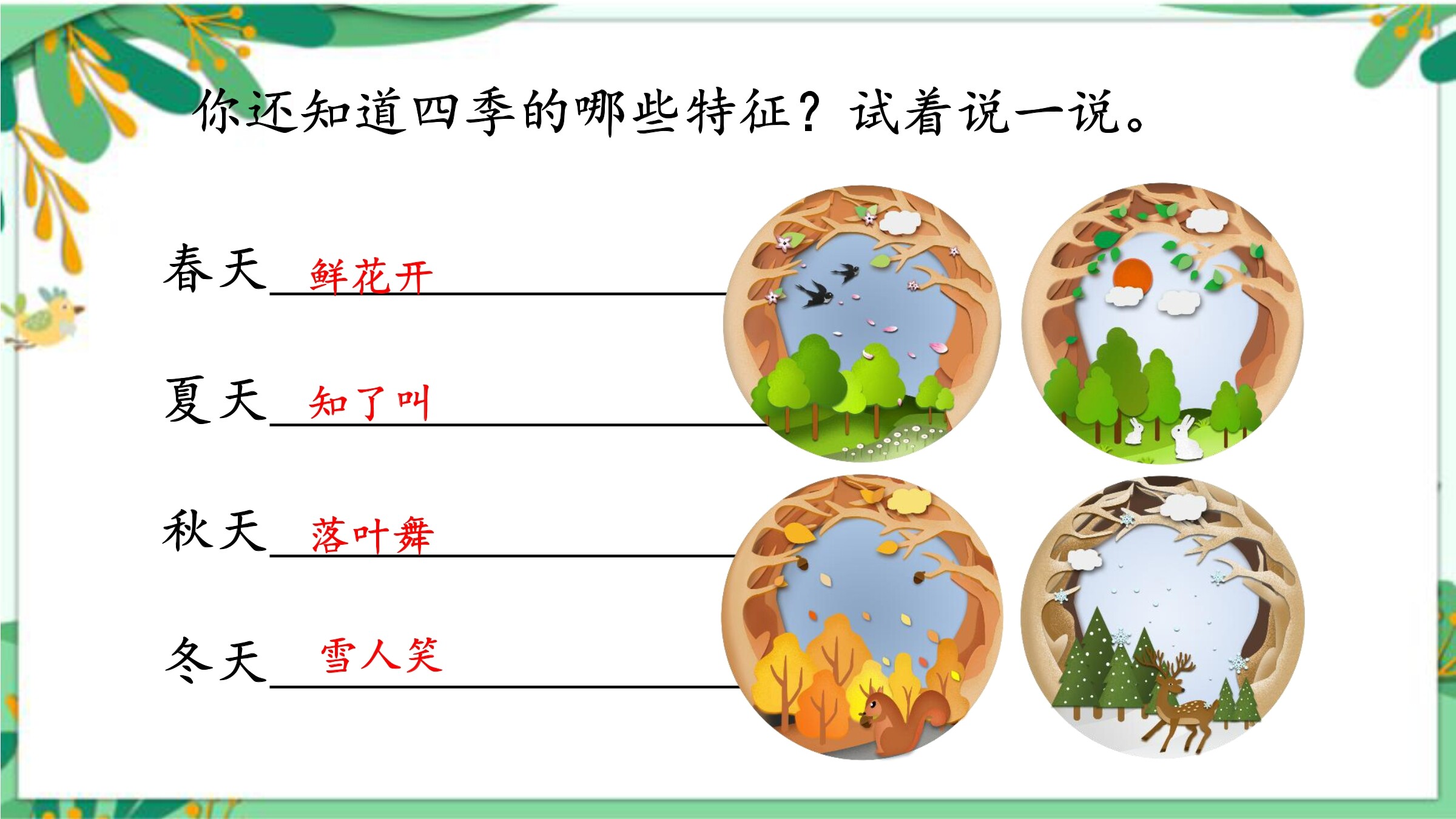 你还知道四季的哪些特征？试着说一说。

春天 鲜花开

夏天 知了叫

秋天 落叶舞

冬天 雪人笑